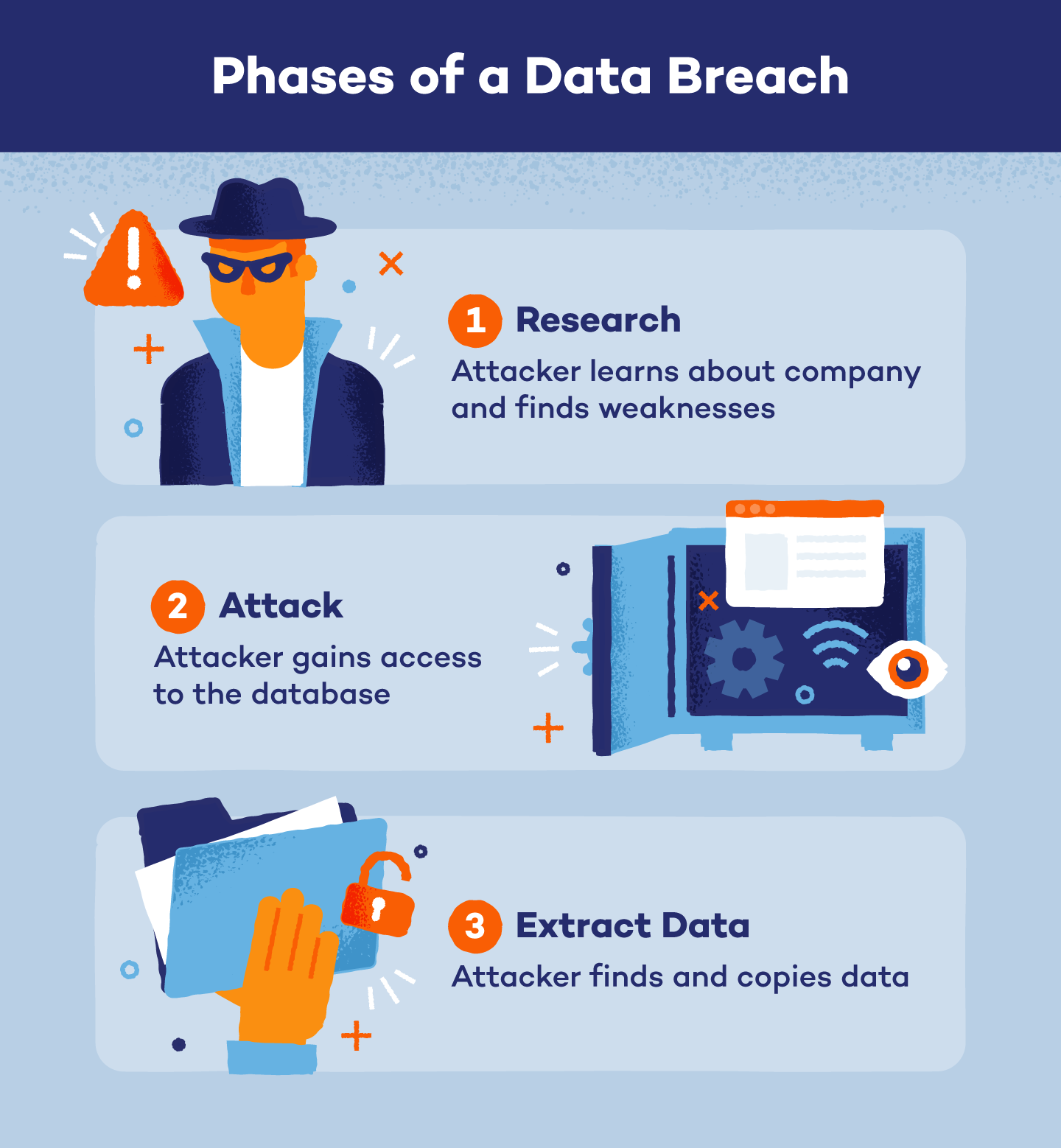 Phases of a Data Breach

1 Research
Attacker learns about company and finds weaknesses

2 Attack
Attacker gains access to the database

3 Extract Data
Attacker finds and copies data